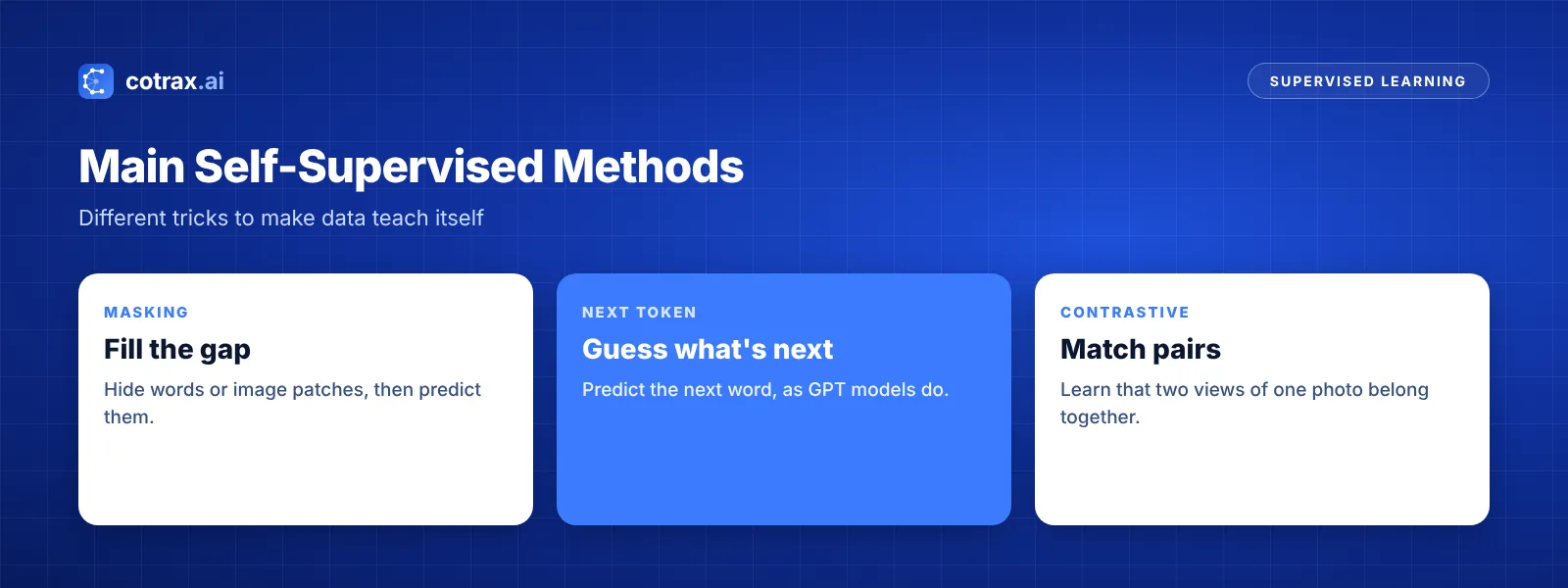 cotrax.ai

SUPERVISED LEARNING

Main Self-Supervised Methods

Different tricks to make data teach itself

MASKING

Fill the gap

Hide words or image patches, then predict them.

NEXT TOKEN

Guess what's next

Predict the next word, as GPT models do.

CONTRASTIVE

Match pairs

Learn that two views of one photo belong together.